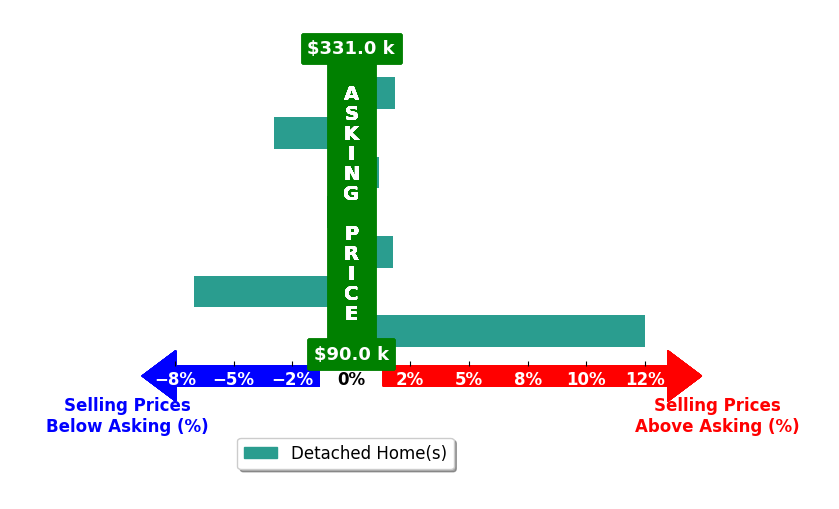 $331.0 k

ASKING PRICE

$90.0 k

−8% −5% −2% 0% 2% 5% 8% 10% 12%

Selling Prices Below Asking (%)

Selling Prices Above Asking (%)

Detached Home(s)